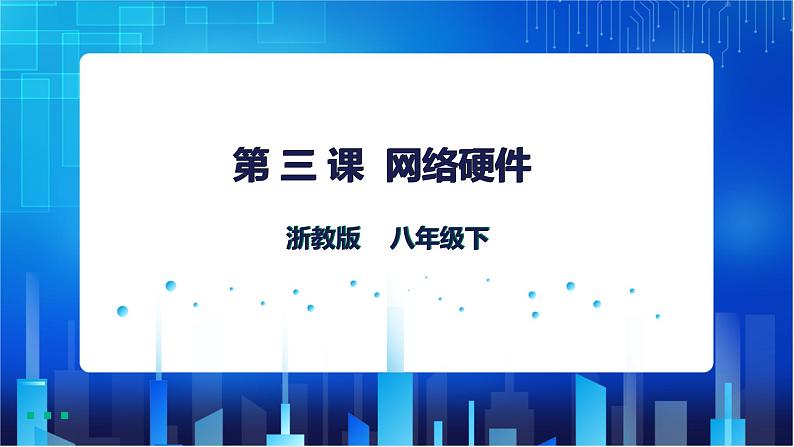 第 三 课  网络硬件

浙教版    八年级下